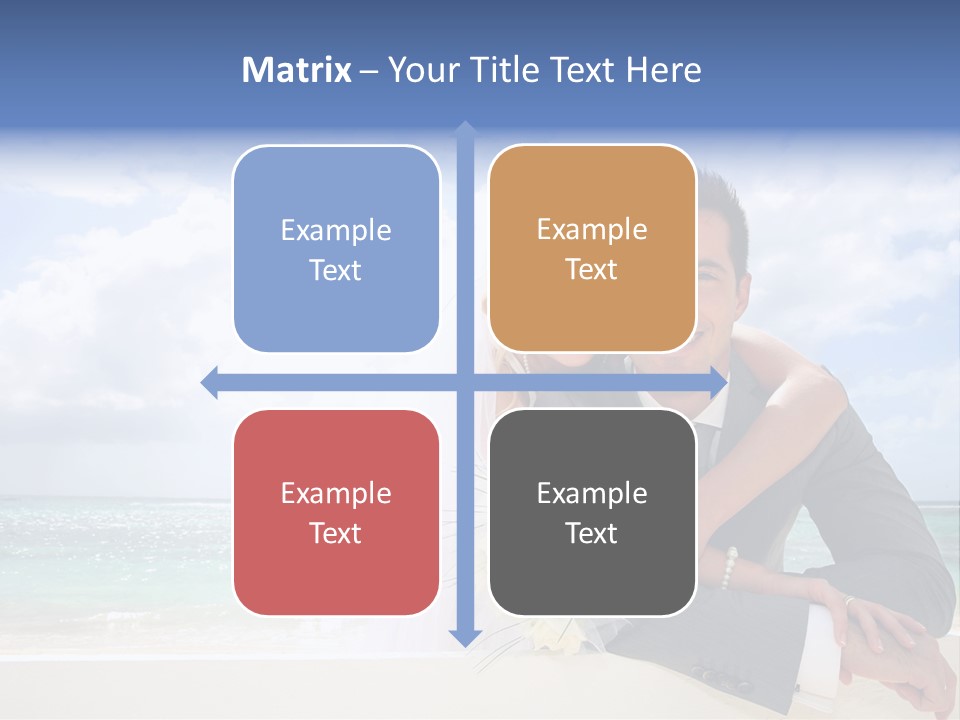 Matrix – Your Title Text Here

Example Text

Example Text

Example Text

Example Text